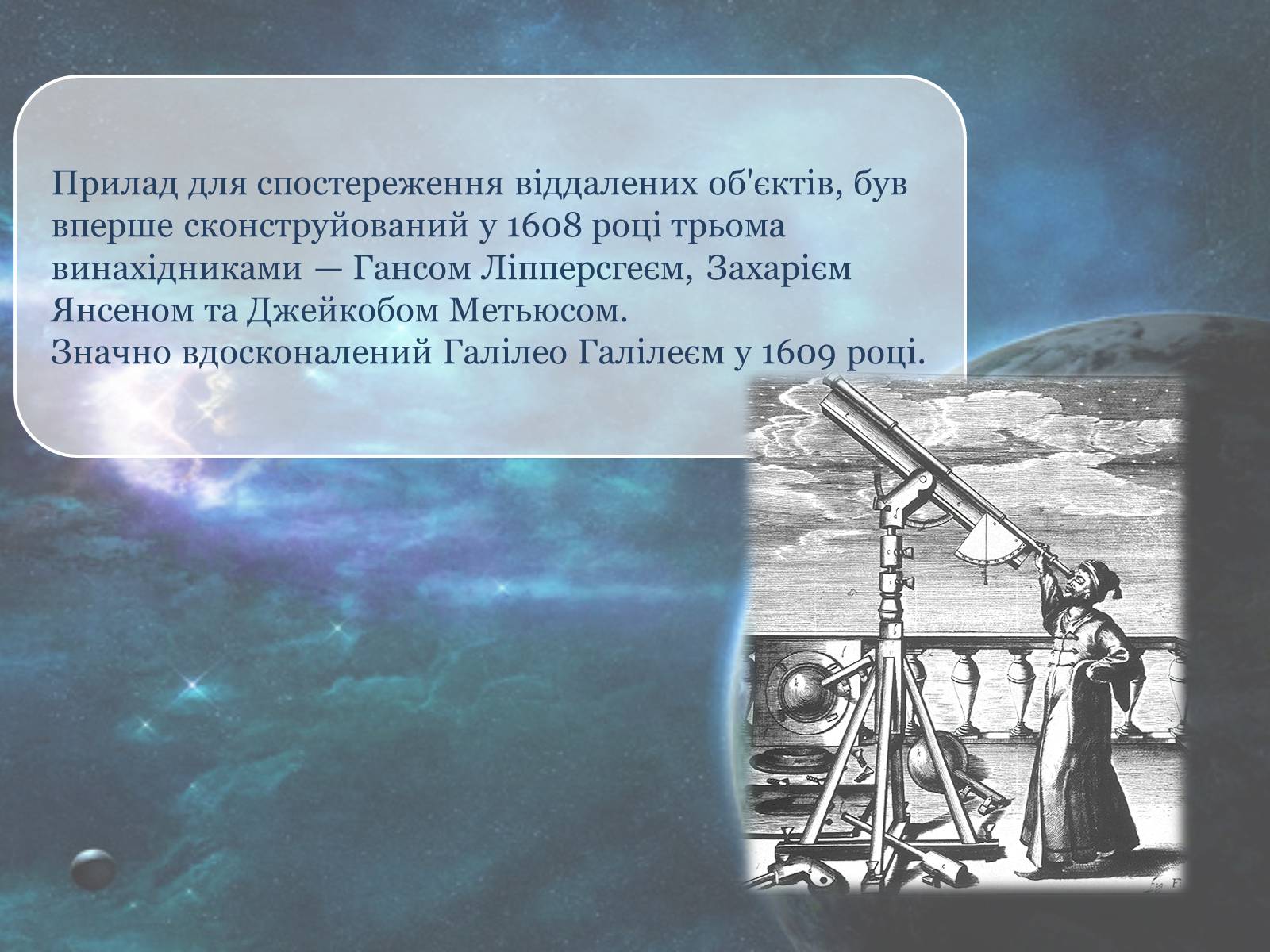 Прилад для спостереження віддалених об'єктів, був вперше сконструйований у 1608 році трьома винахідниками — Гансом Ліпперсгеєм, Захарієм Янсеном та Джейкобом Метьюсом.
Значно вдосконалений Галілео Галілеєм у 1609 році.